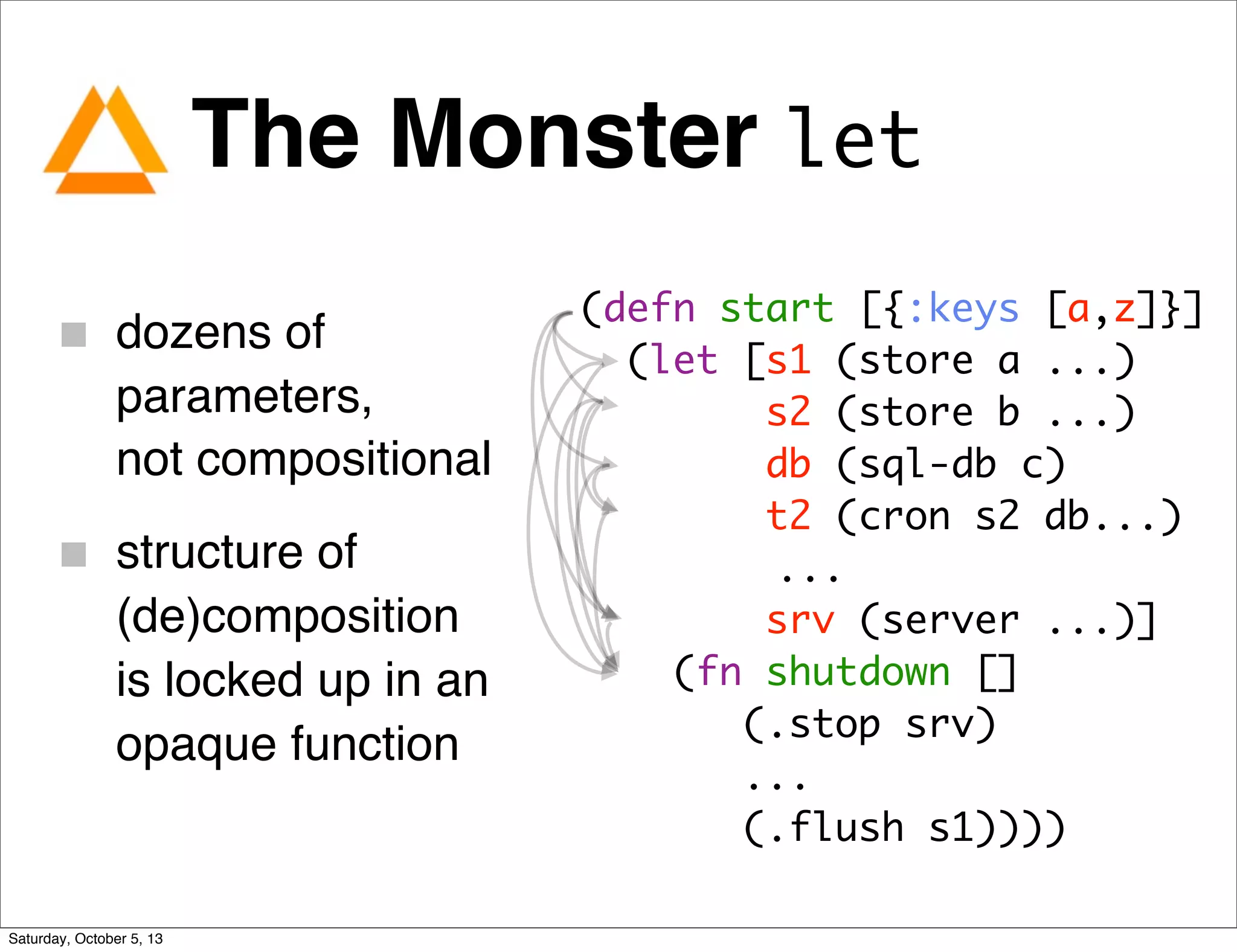 The Monster let

dozens of parameters, not compositional

structure of (de)composition is locked up in an opaque function

(defn start [{:keys [a,z]}]
  (let [s1 (store a ...)
        s2 (store b ...)
        db (sql-db c)
        t2 (cron s2 db...)
        ...
        srv (server ...)]
    (fn shutdown []
      (.stop srv)
      ...
      (.flush s1))))

Saturday, October 5, 13